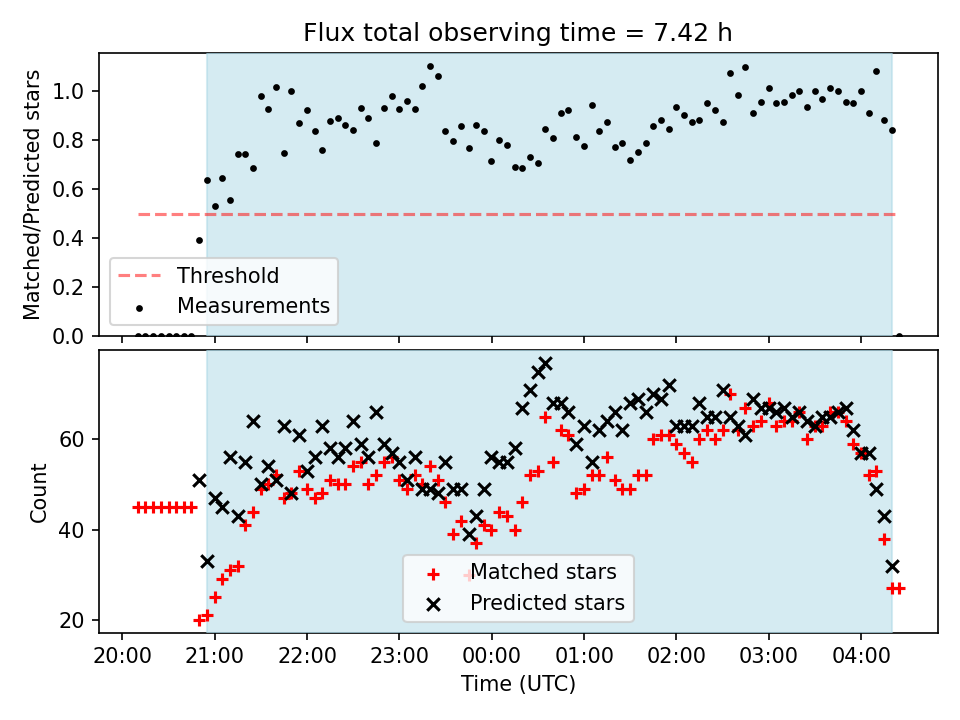 Flux total observing time = 7.42 h

Matched/Predicted stars

1.0
0.8
0.6
0.4
0.2
0.0

Threshold
Measurements

Count

60
40
20

Matched stars
Predicted stars

20:00 21:00 22:00 23:00 00:00 01:00 02:00 03:00 04:00

Time (UTC)